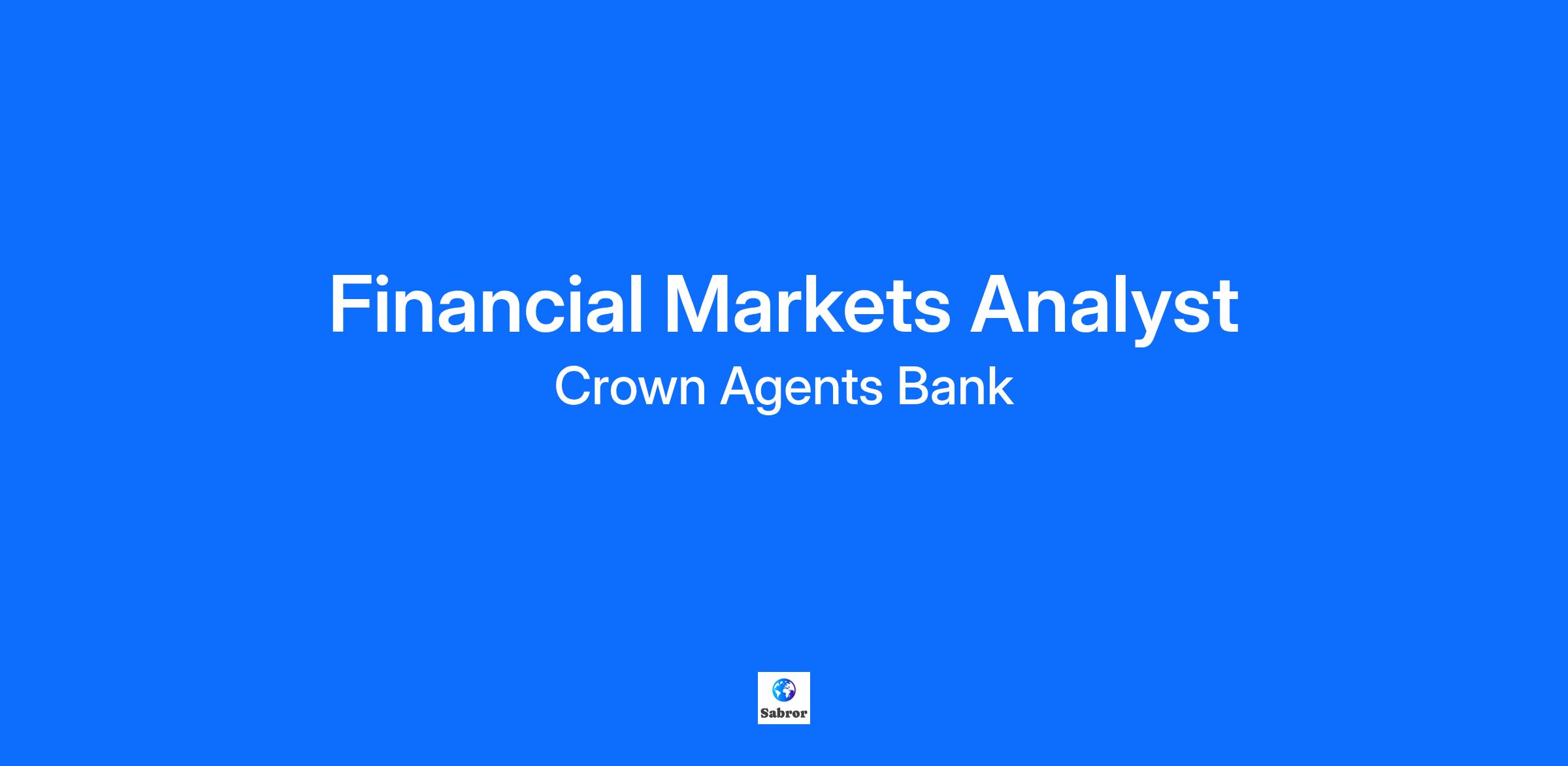 Financial Markets Analyst
Crown Agents Bank

Sabror